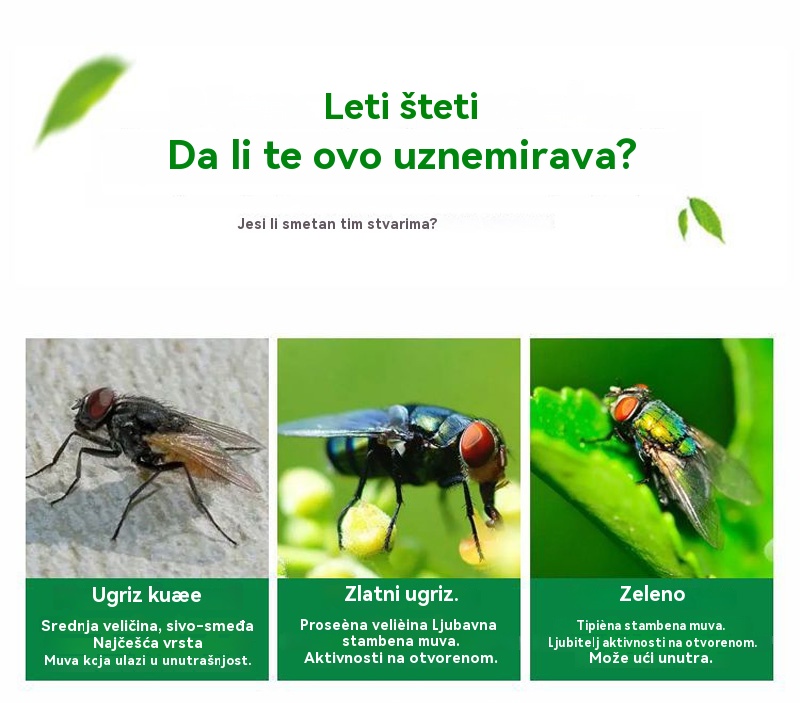 Leti šteti
Da li te ovo uznemirava?

Jesi li smetan tim stvarima?

Ugriz kuæe
Srednja veličina, sivo-smeđa
Najčešća vrsta
Muva kcja ulazi u unutrašnjost.

Zlatni ugriz.
Proseèna velièina Ljubavna stambena muva.
Aktivnosti na otvorenom.

Zeleno
Tipièna stambena muva.
Ljubitelj aktivnosti na otvorenom.
Može ući unutra.